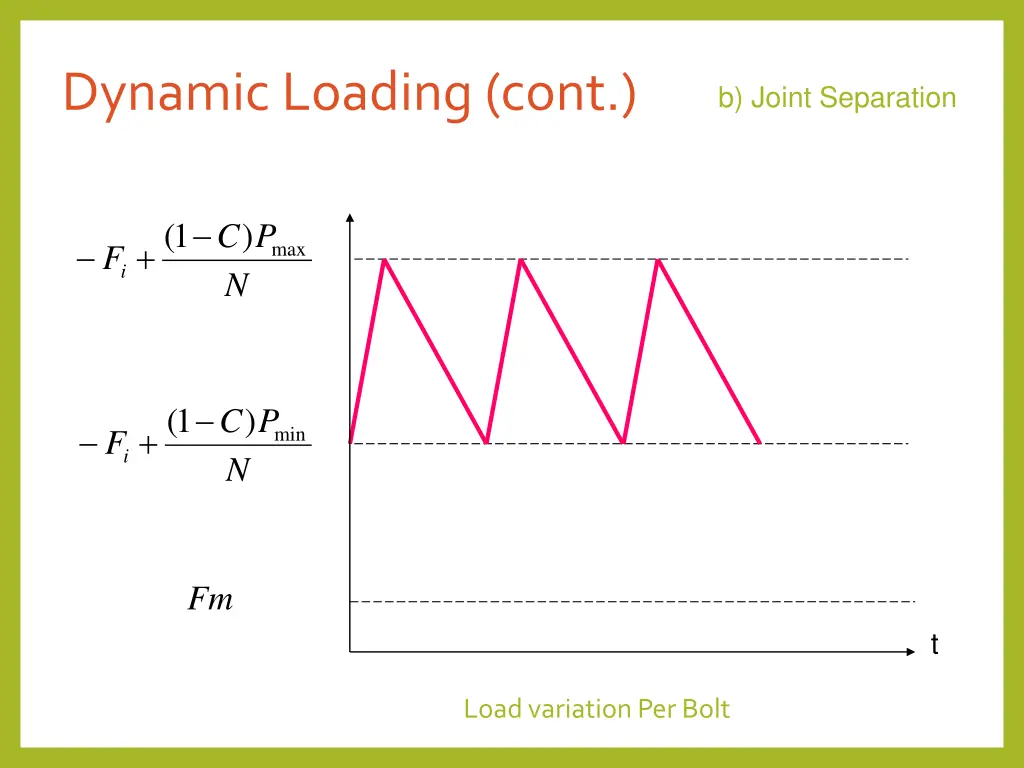 Dynamic Loading (cont.)

b) Joint Separation

$-F_i + \frac{(1-C)P_{\max}}{N}$

$-F_i + \frac{(1-C)P_{\min}}{N}$

$Fm$

t

Load variation Per Bolt